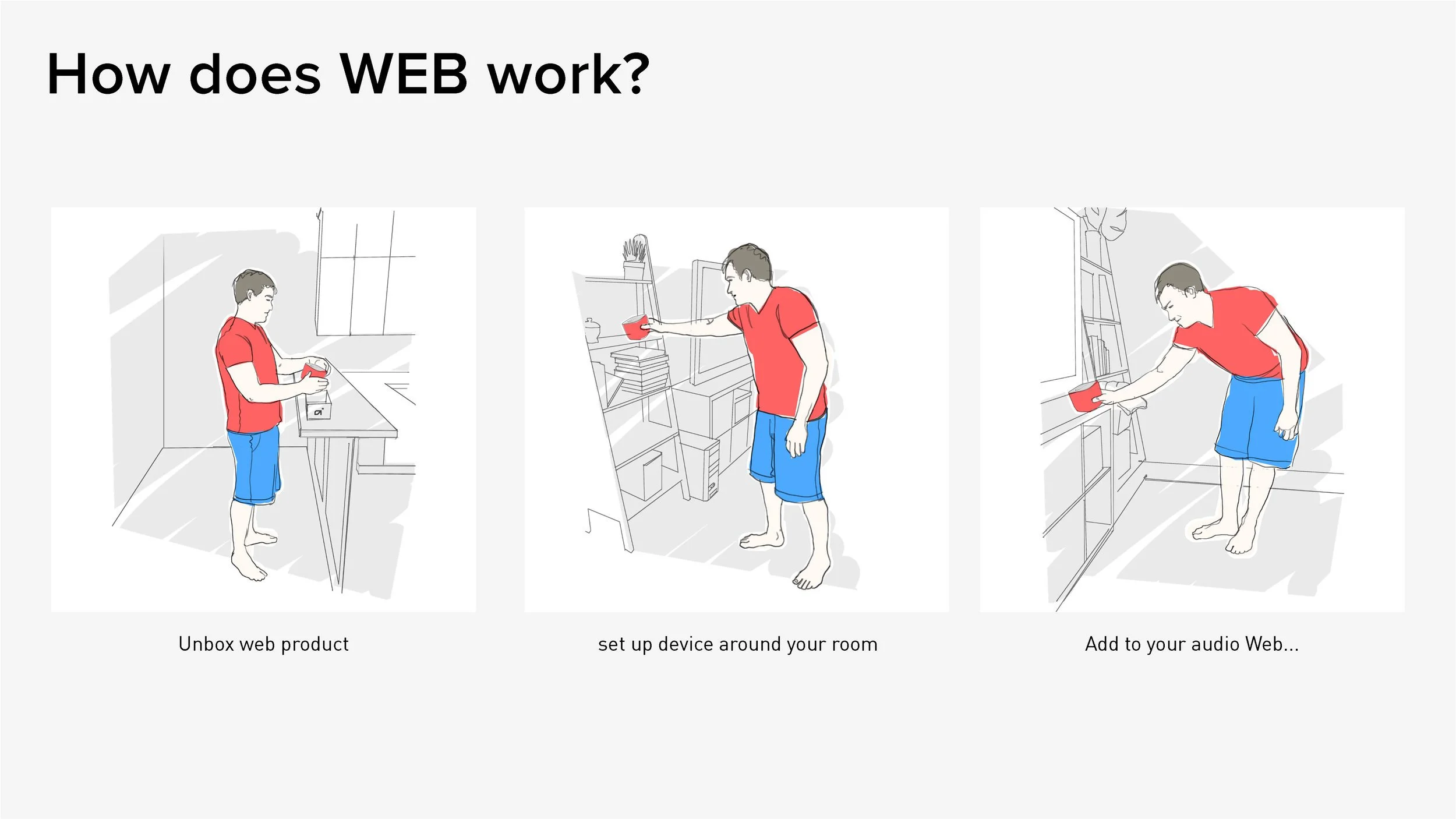 How does WEB work?

Unbox web product

set up device around your room

Add to your audio Web...